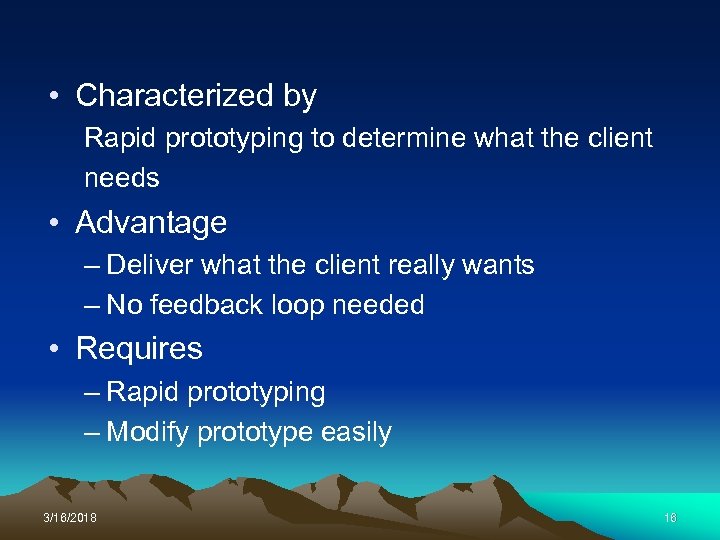 • Characterized by

Rapid prototyping to determine what the client needs

• Advantage

– Deliver what the client really wants

– No feedback loop needed

• Requires

– Rapid prototyping

– Modify prototype easily

3/16/2018

16